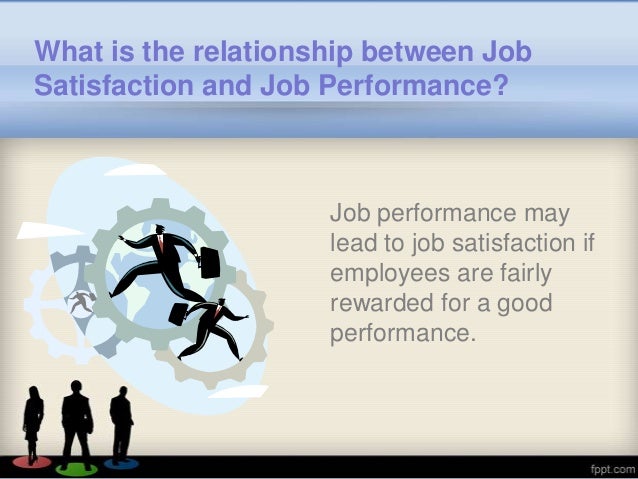 What is the relationship between Job Satisfaction and Job Performance?

Job performance may lead to job satisfaction if employees are fairly rewarded for a good performance.

fppt.com